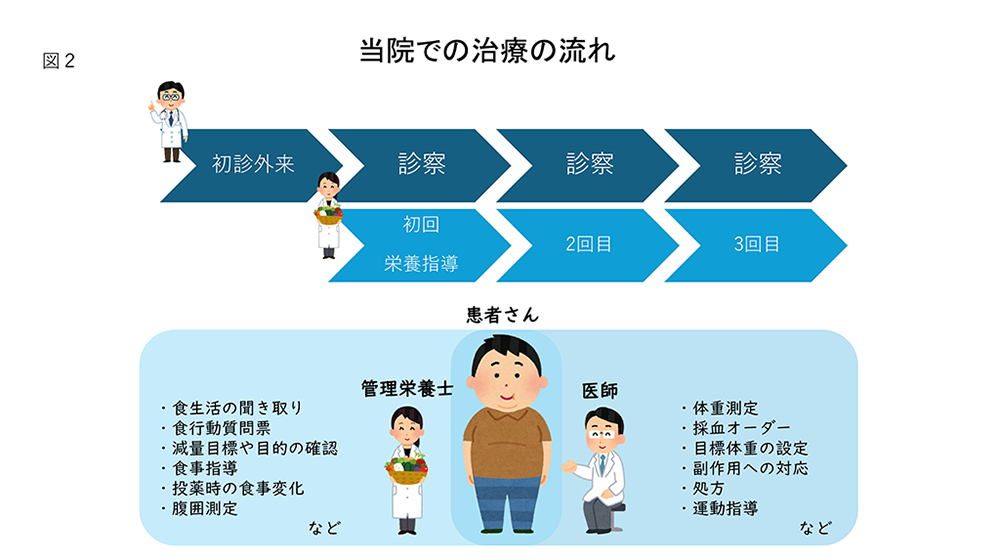 図２

当院での治療の流れ

初診外来

診察

診察

診察

初回
栄養指導

2回目

3回目

患者さん

管理栄養士

医師

・食生活の聞き取り
・食行動質問票
・減量目標や目的の確認
・食事指導
・投薬時の食事変化
・腹囲測定
など

・体重測定
・採血オーダー
・目標体重の設定
・副作用への対応
・処方
・運動指導
など